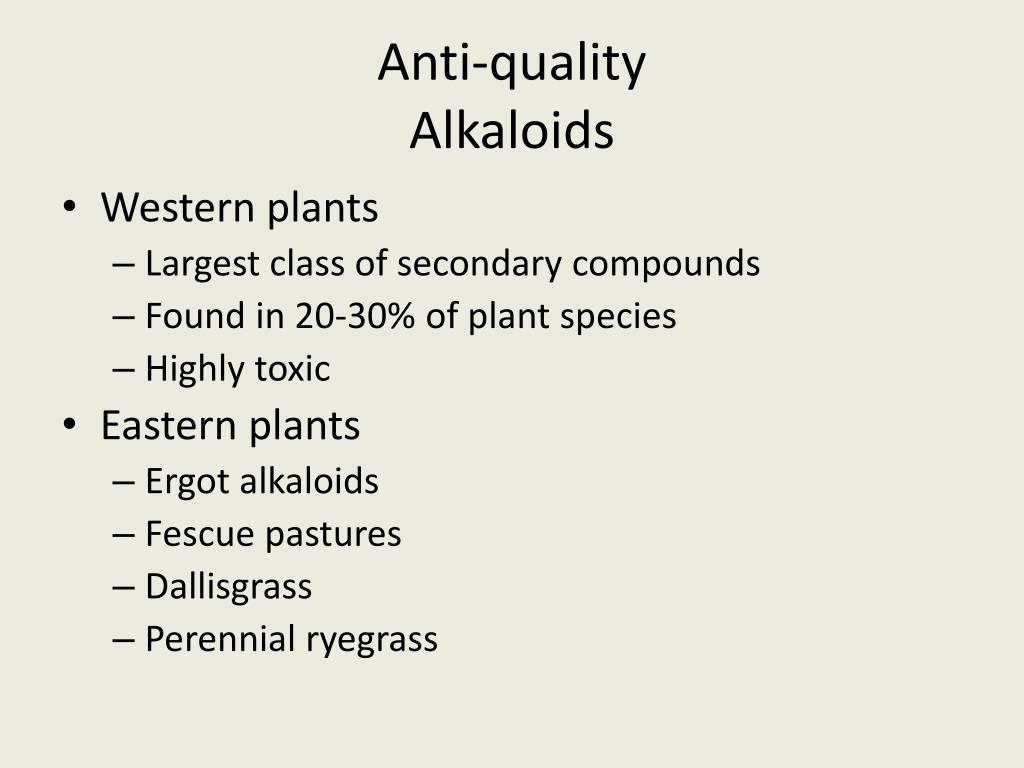 Anti-quality
Alkaloids

• Western plants
– Largest class of secondary compounds
– Found in 20-30% of plant species
– Highly toxic
• Eastern plants
– Ergot alkaloids
– Fescue pastures
– Dallisgrass
– Perennial ryegrass